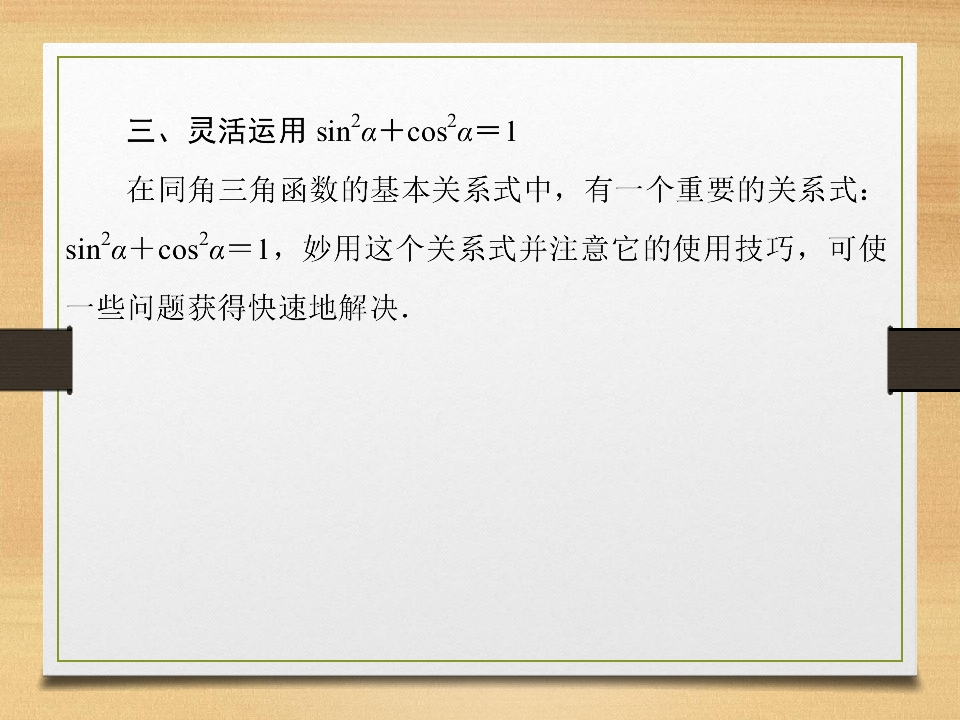 三、灵活运用 $\sin^2\alpha+\cos^2\alpha=1$

在同角三角函数的基本关系式中，有一个重要的关系式：$\sin^2\alpha+\cos^2\alpha=1$，妙用这个关系式并注意它的使用技巧，可使一些问题获得快速地解决.